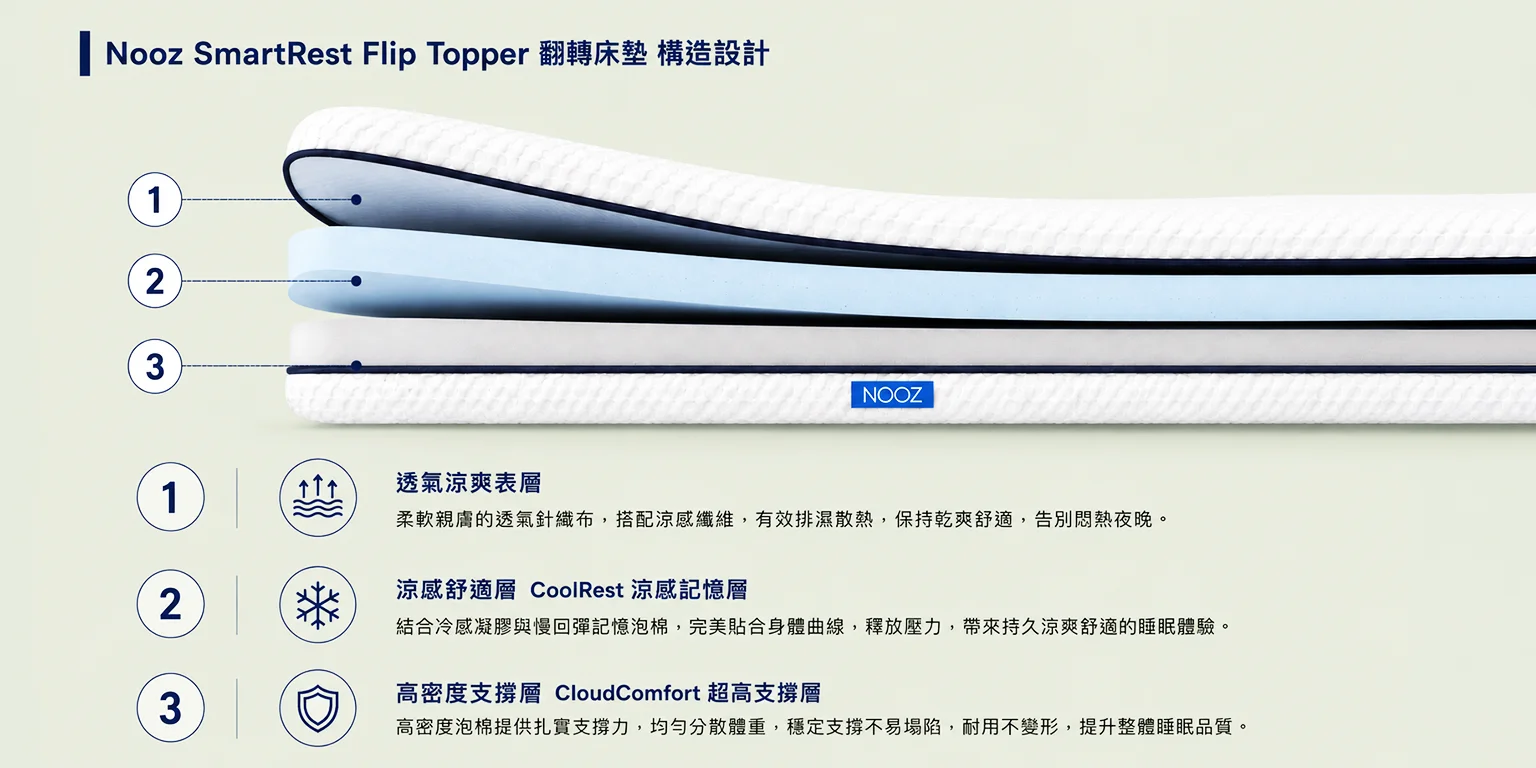 Nooz SmartRest Flip Topper 翻轉床墊 構造設計

1

2

3

NOOZ

1

透氣涼爽表層

柔軟親膚的透氣針織布，搭配涼感纖維，有效排濕散熱，保持乾爽舒適，告別悶熱夜晚。

2

涼感舒適層 CoolRest 涼感記憶層

結合冷感凝膠與慢回彈記憶泡棉，完美貼合身體曲線，釋放壓力，帶來持久涼爽舒適的睡眠體驗。

3

高密度支撐層 CloudComfort 超高支撐層

高密度泡棉提供扎實支撐力，均勻分散體重，穩定支撐不易塌陷，耐用不變形，提升整體睡眠品質。